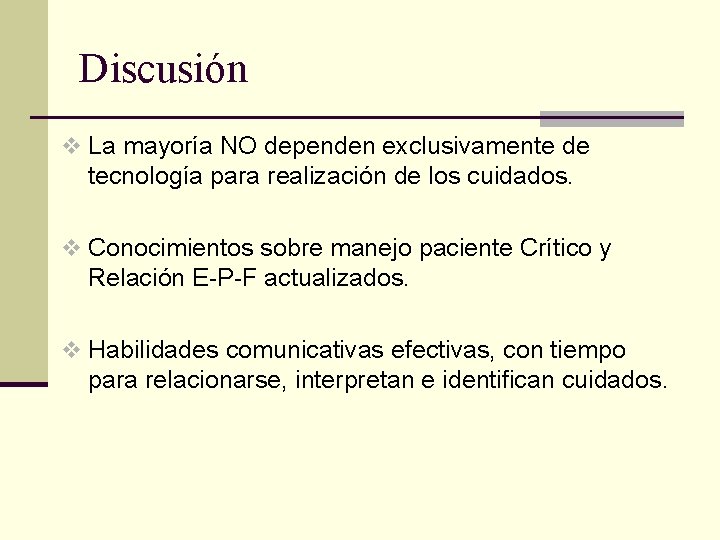 Discusión

❖ La mayoría NO dependen exclusivamente de tecnología para realización de los cuidados.

❖ Conocimientos sobre manejo paciente Crítico y Relación E-P-F actualizados.

❖ Habilidades comunicativas efectivas, con tiempo para relacionarse, interpretan e identifican cuidados.